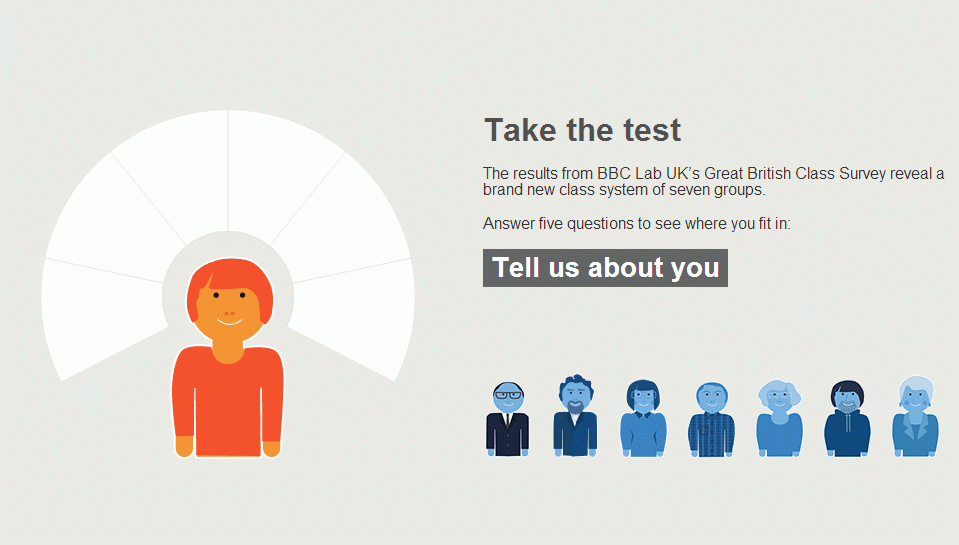 Take the test

The results from BBC Lab UK's Great British Class Survey reveal a brand new class system of seven groups.

Answer five questions to see where you fit in:

Tell us about you